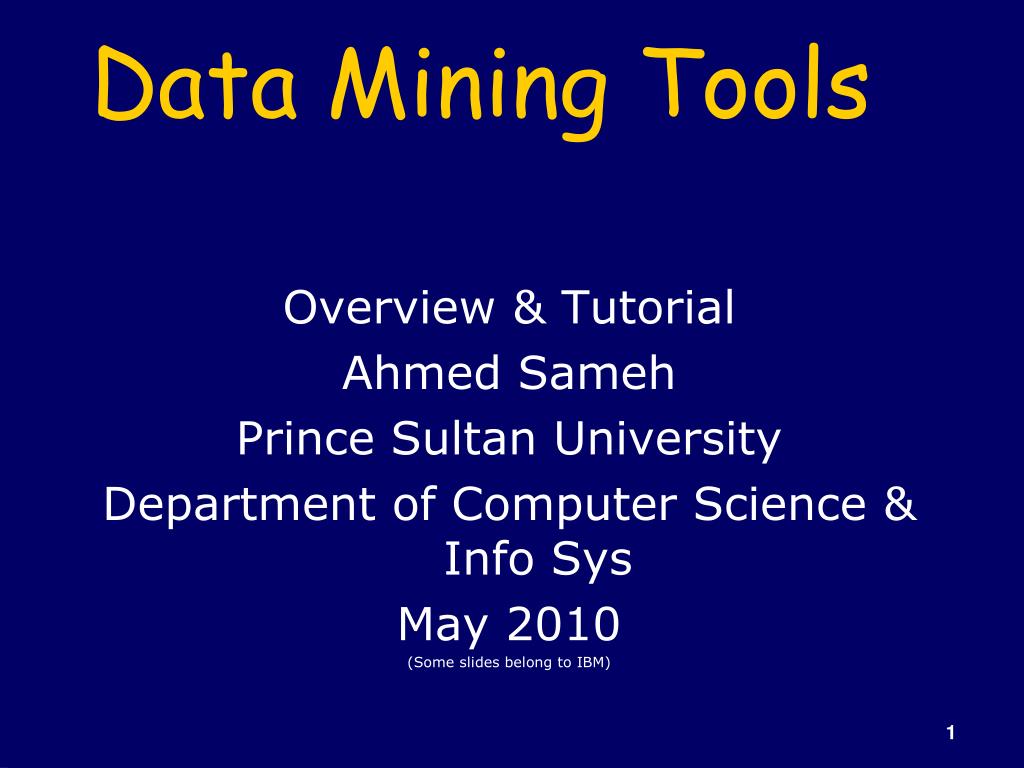 Data Mining Tools

Overview & Tutorial
Ahmed Sameh
Prince Sultan University
Department of Computer Science & Info Sys
May 2010
(Some slides belong to IBM)

1